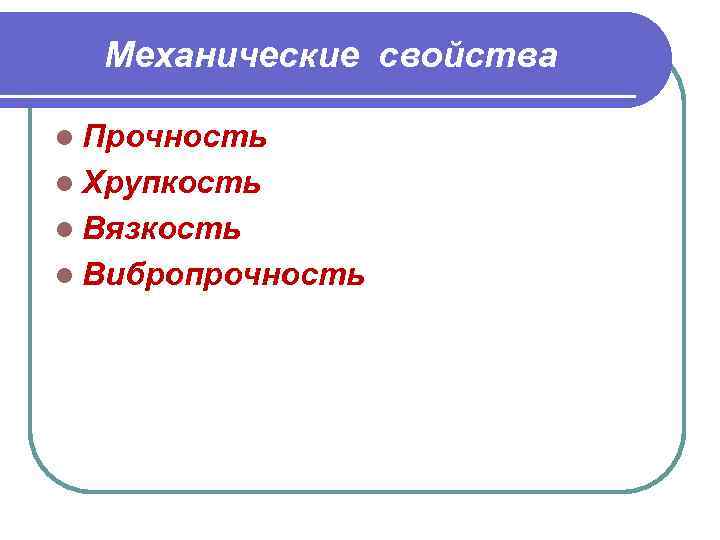 Механические свойства

- Прочность
- Хрупкость
- Вязкость
- Вибропрочность